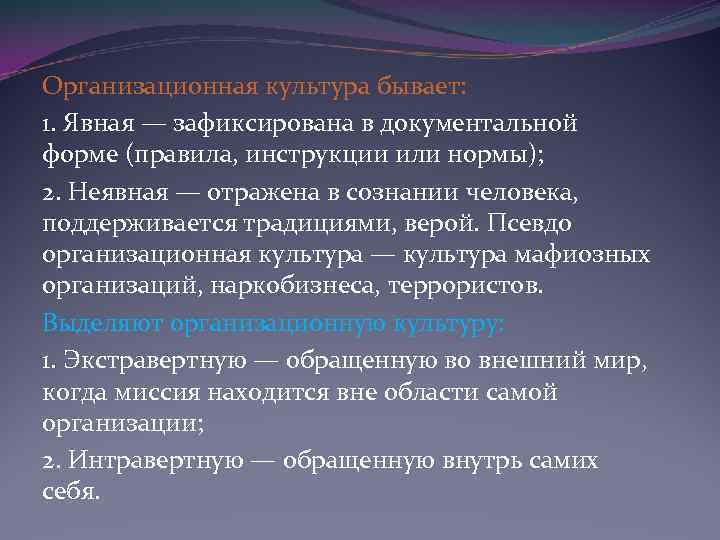 Организационная культура бывает:

1. Явная — зафиксирована в документальной форме (правила, инструкции или нормы);

2. Неявная — отражена в сознании человека, поддерживается традициями, верой. Псевдо организационная культура — культура мафиозных организаций, наркобизнеса, террористов.

Выделяют организационную культуру:

1. Экстравертную — обращенную во внешний мир, когда миссия находится вне области самой организации;

2. Интравертную — обращенную внутрь самих себя.